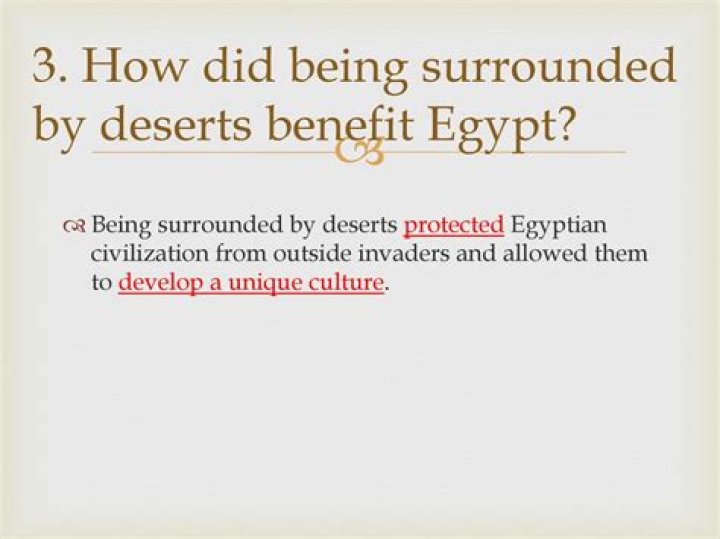 3. How did being surrounded by deserts benefit Egypt?

Being surrounded by deserts protected Egyptian civilization from outside invaders and allowed them to develop a unique culture.